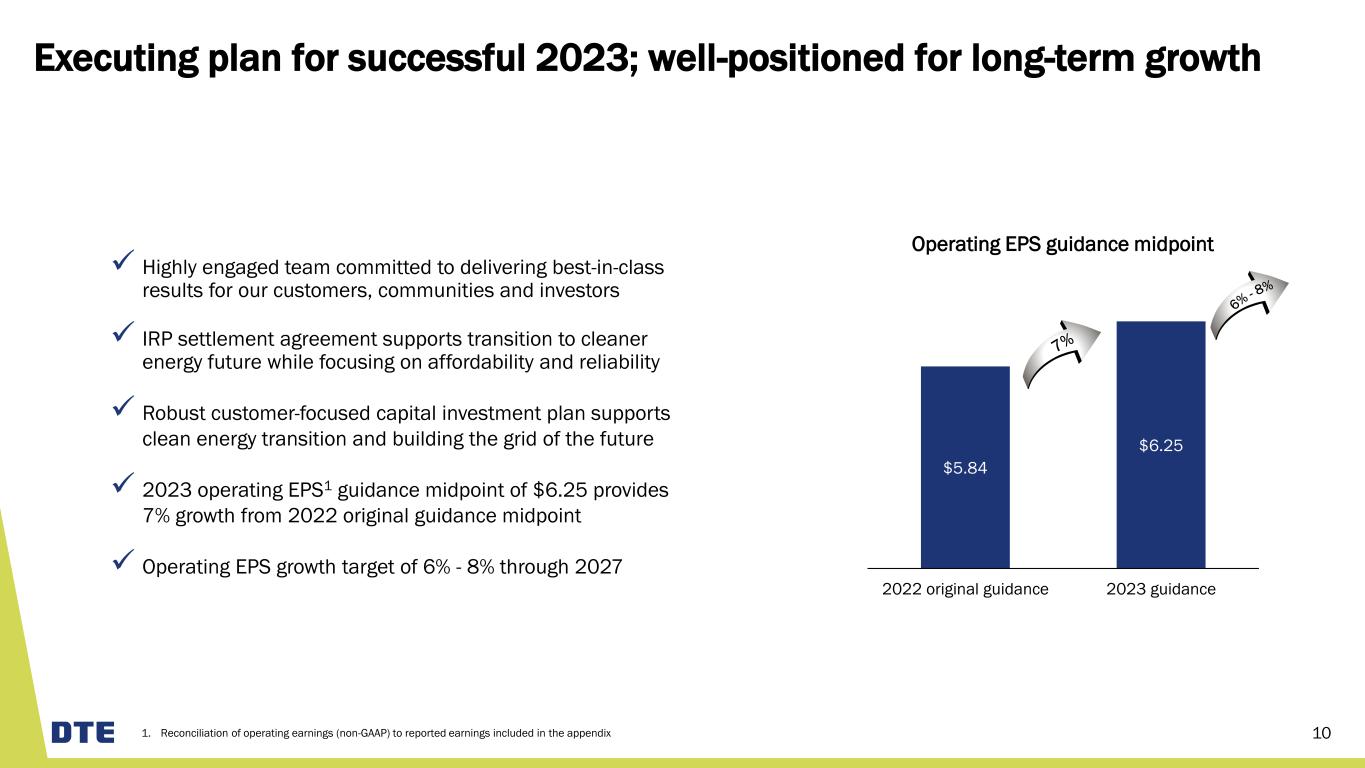 Executing plan for successful 2023; well-positioned for long-term growth

✓ Highly engaged team committed to delivering best-in-class results for our customers, communities and investors

✓ IRP settlement agreement supports transition to cleaner energy future while focusing on affordability and reliability

✓ Robust customer-focused capital investment plan supports clean energy transition and building the grid of the future

✓ 2023 operating EPS$^1$ guidance midpoint of \$6.25 provides 7% growth from 2022 original guidance midpoint

✓ Operating EPS growth target of 6% - 8% through 2027

Operating EPS guidance midpoint

7%

6% - 8%

\$5.84

\$6.25

2022 original guidance

2023 guidance

DTE

1. Reconciliation of operating earnings (non-GAAP) to reported earnings included in the appendix

10